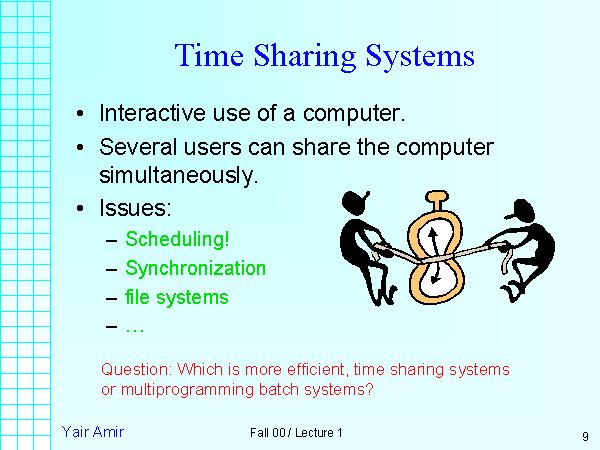 Time Sharing Systems

• Interactive use of a computer.
• Several users can share the computer simultaneously.
• Issues:
– Scheduling!
– Synchronization
– file systems
– …

Question: Which is more efficient, time sharing systems or multiprogramming batch systems?

Yair Amir

Fall 00 / Lecture 1

9